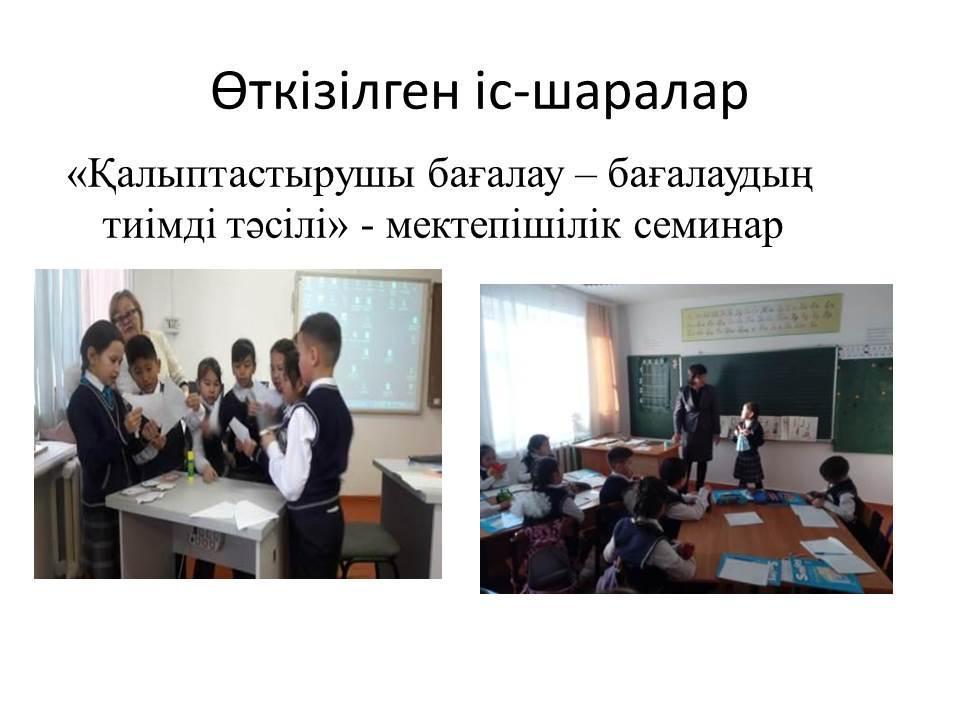 Өткізілген іс-шаралар

«Қалыптастырушы бағалау – бағалаудың тиімді тәсілі» - мектепішілік семинар